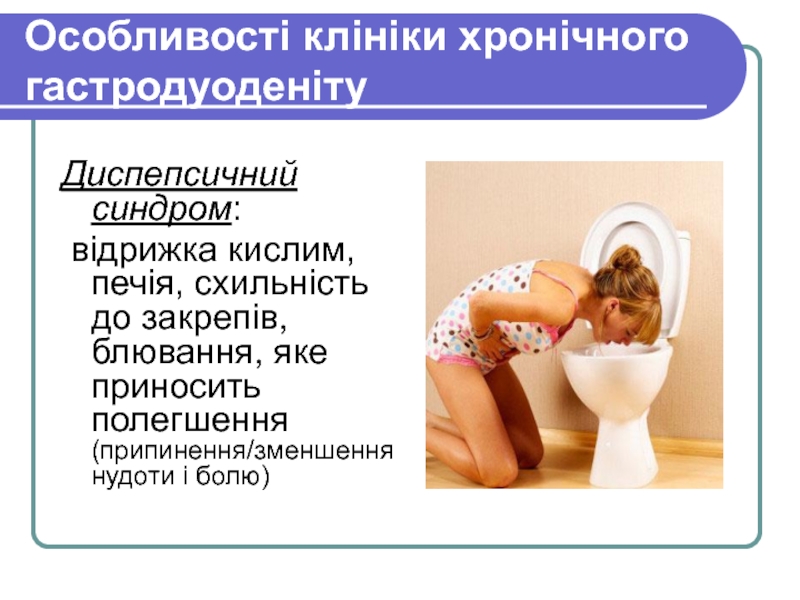 Особливості клініки хронічного гастродуоденіту

Диспепсичний синдром: відрижка кислим, печія, схильність до закрепів, блювання, яке приносить полегшення (припинення/зменшення нудоти і болю)